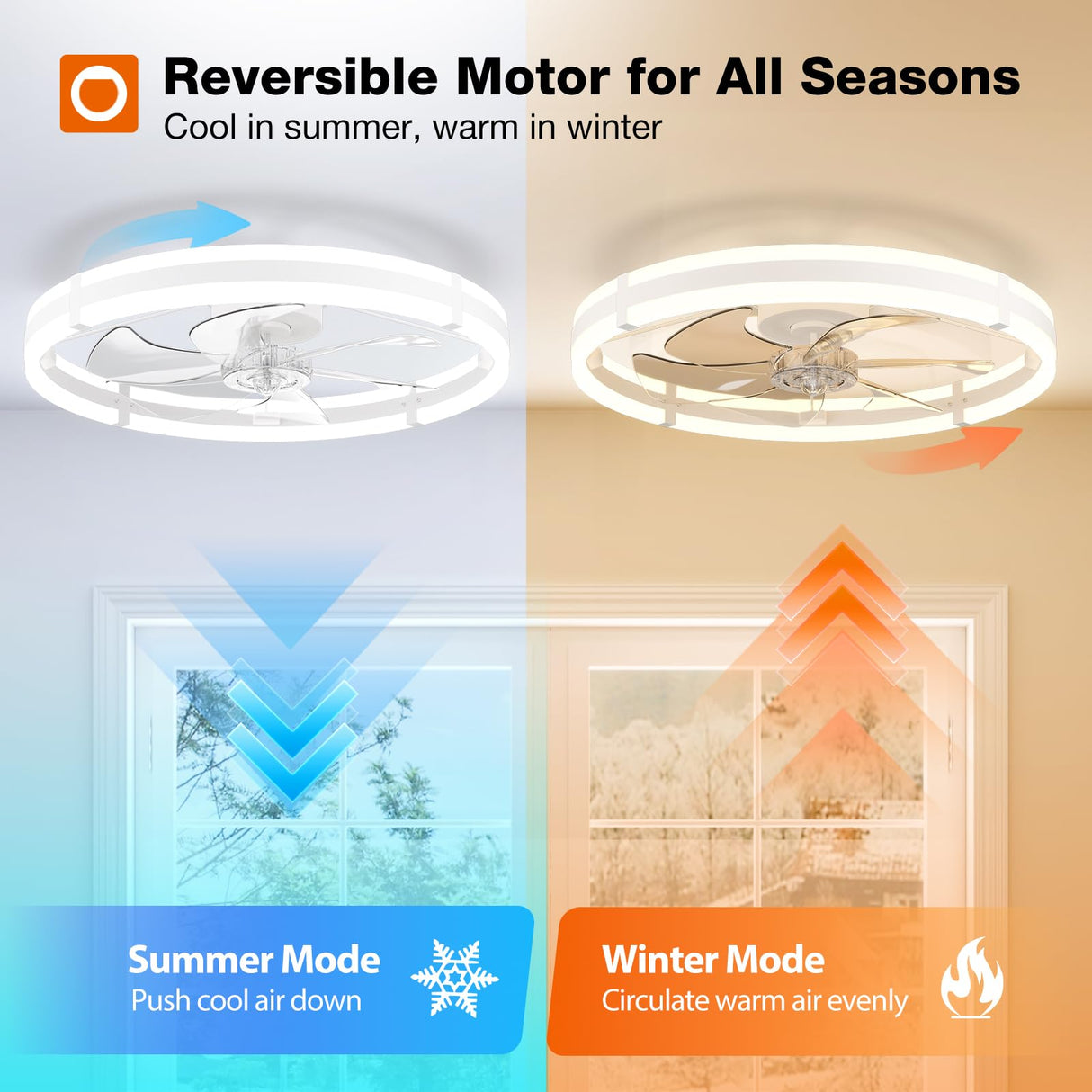 Reversible Motor for All Seasons
Cool in summer, warm in winter

Summer Mode
Push cool air down

Winter Mode
Circulate warm air evenly